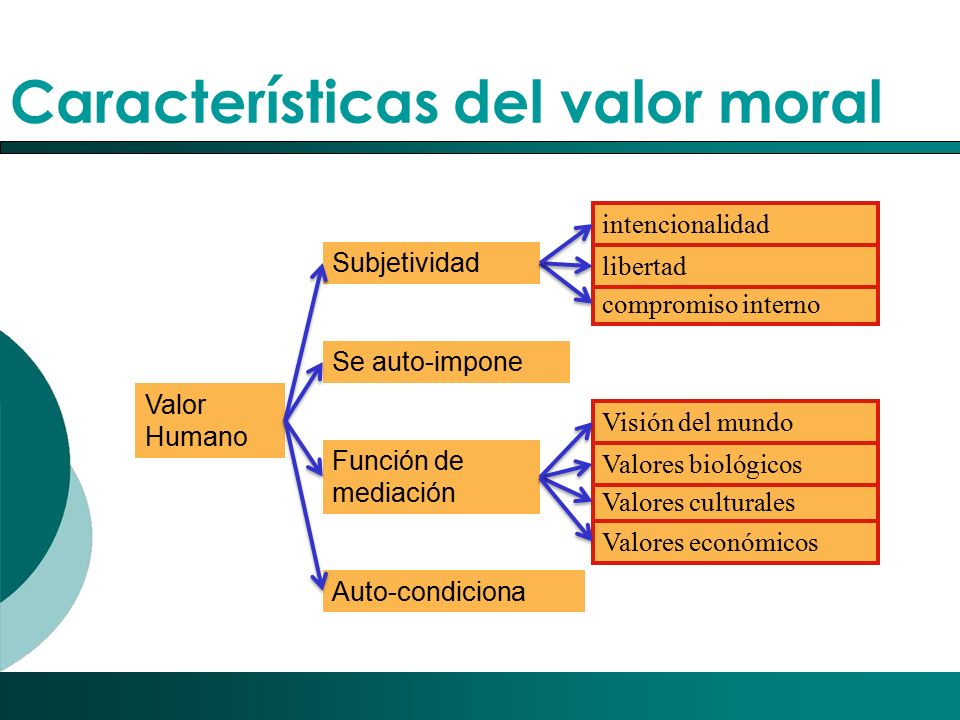 Características del valor moral

Valor Humano

Subjetividad

intencionalidad

libertad

compromiso interno

Se auto-impone

Función de mediación

Visión del mundo

Valores biológicos

Valores culturales

Valores económicos

Auto-condiciona